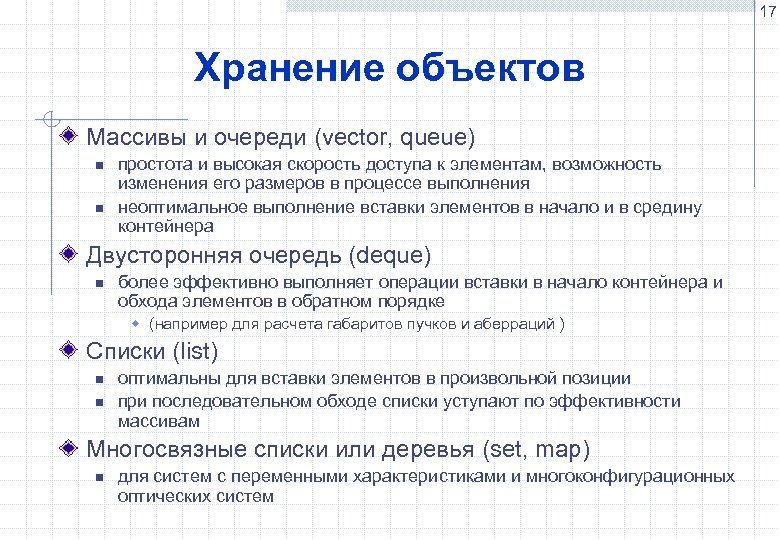 17

Хранение объектов

Массивы и очереди (vector, queue)

простота и высокая скорость доступа к элементам, возможность изменения его размеров в процессе выполнения

неоптимальное выполнение вставки элементов в начало и в средину контейнера

Двусторонняя очередь (deque)

более эффективно выполняет операции вставки в начало контейнера и обхода элементов в обратном порядке

(например для расчета габаритов пучков и аберраций )

Списки (list)

оптимальны для вставки элементов в произвольной позиции

при последовательном обходе списки уступают по эффективности массивам

Многосвязные списки или деревья (set, map)

для систем с переменными характеристиками и многоконфигурационных оптических систем